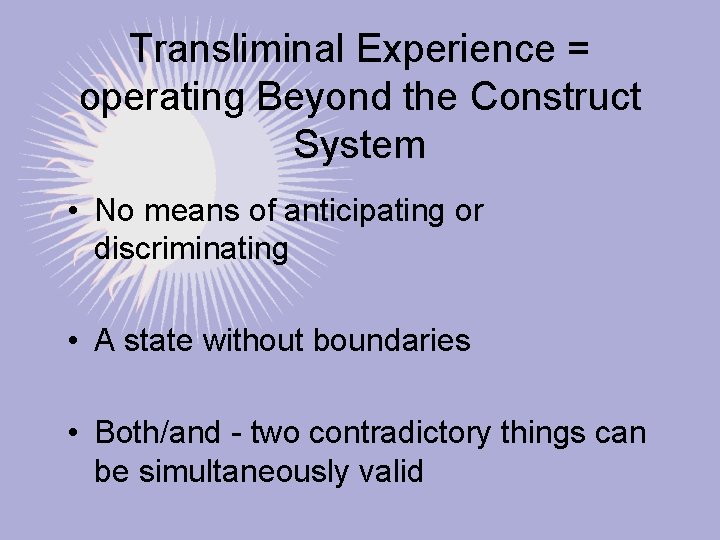 Transliminal Experience = operating Beyond the Construct System

• No means of anticipating or discriminating

• A state without boundaries

• Both/and - two contradictory things can be simultaneously valid